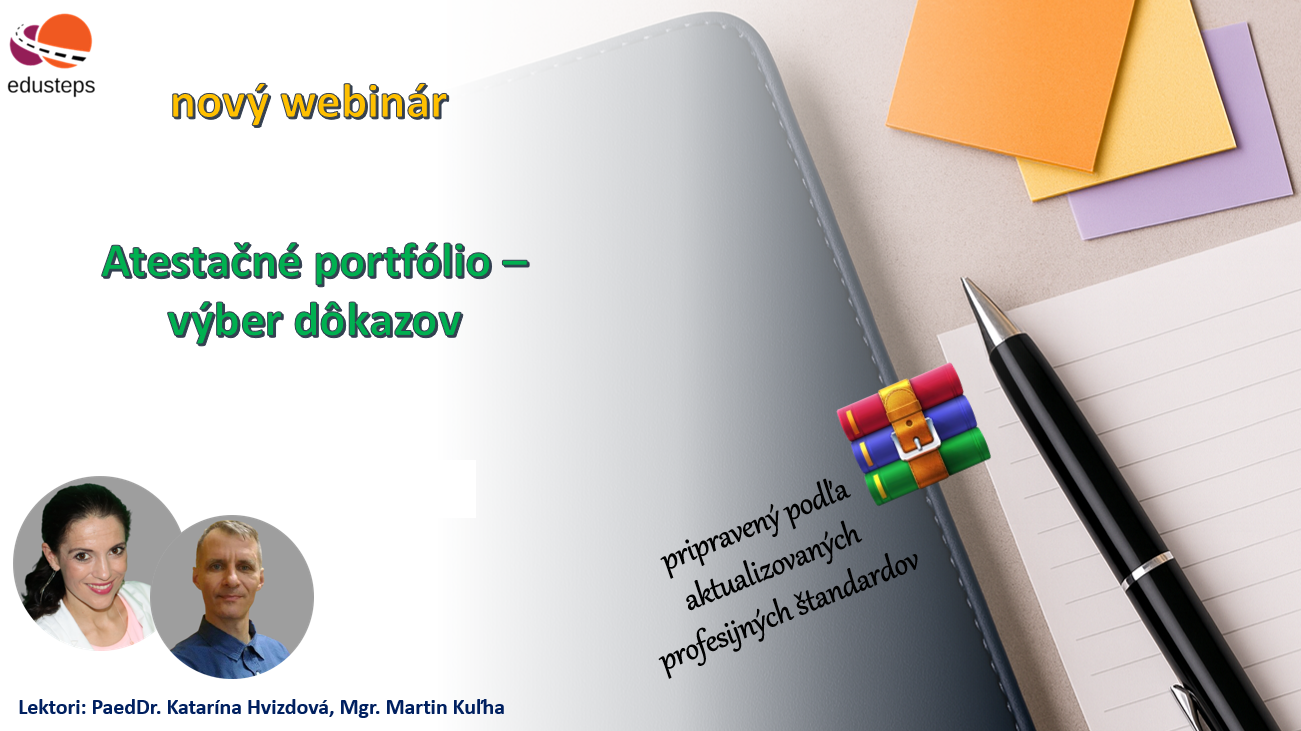 edusteps

nový webinár

Atestačné portfólio – výber dôkazov

pripravený podľa aktualizovaných profesijných štandardov

Lektori: PaedDr. Katarína Hvizdová, Mgr. Martin Kuľha